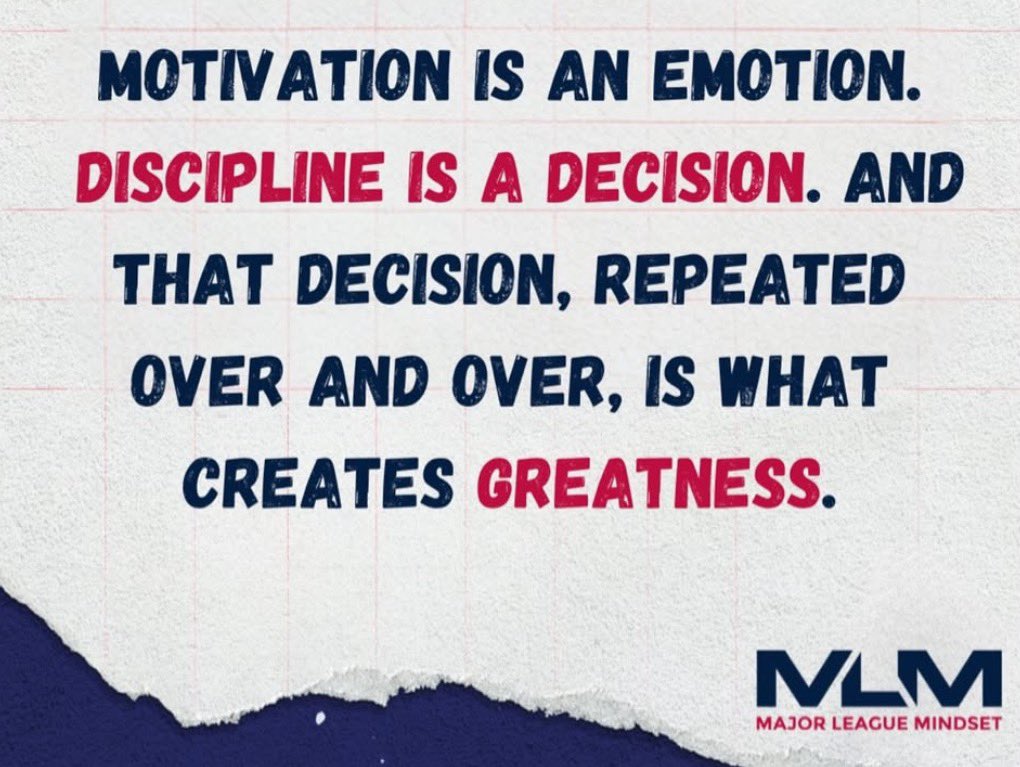 MOTIVATION IS AN EMOTION. DISCIPLINE IS A DECISION. AND THAT DECISION, REPEATED OVER AND OVER, IS WHAT CREATES GREATNESS.

MLM
MAJOR LEAGUE MINDSET